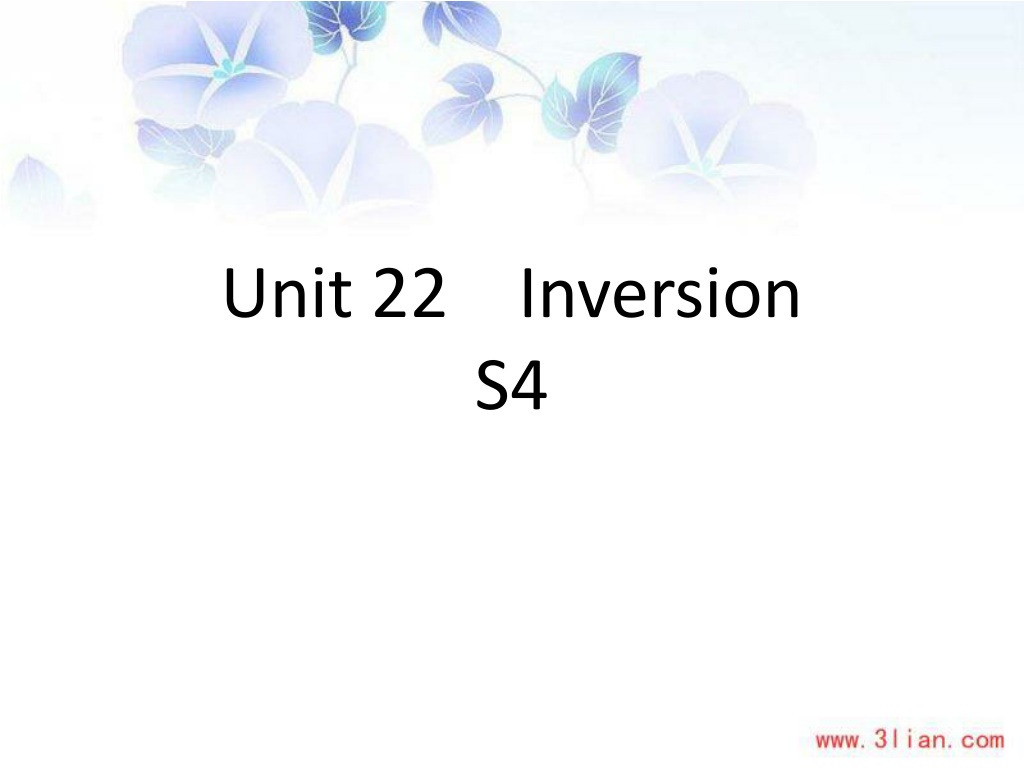 Unit 22 Inversion
S4

www.3lian.com